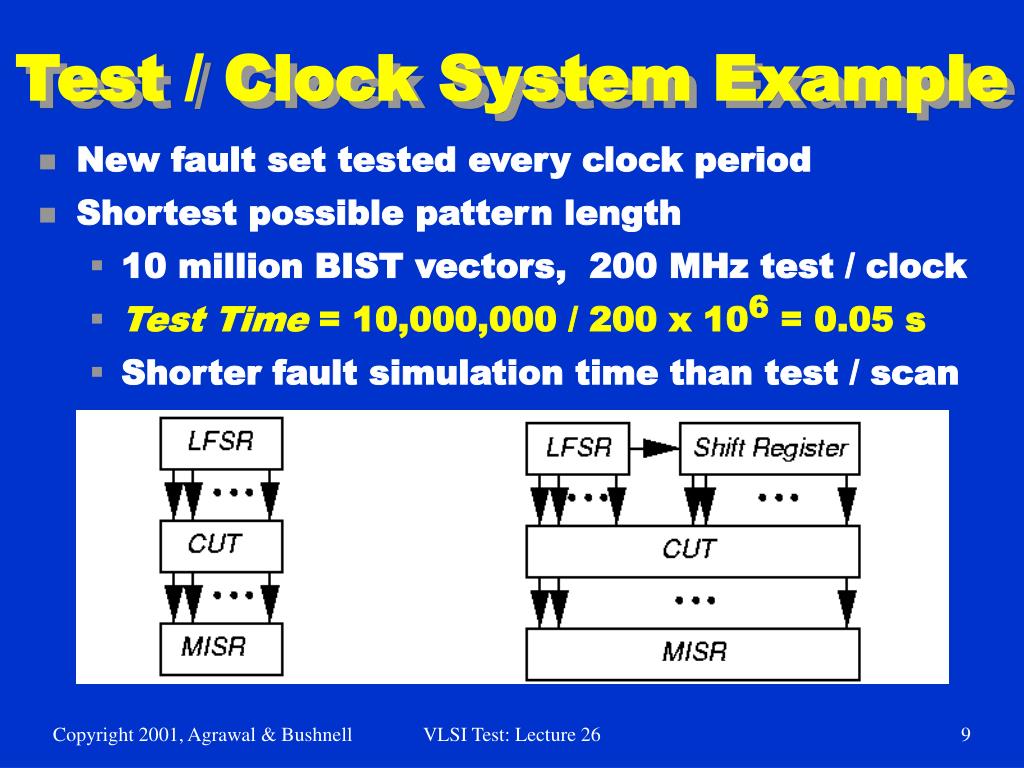 Test / Clock System Example

New fault set tested every clock period

Shortest possible pattern length

10 million BIST vectors, 200 MHz test / clock

Test Time = 10,000,000 / 200 x $10^6$ = 0.05 s

Shorter fault simulation time than test / scan

LFSR
...
CUT
...
MISR

LFSR
Shift Register
...
...
CUT
...
MISR

Copyright 2001, Agrawal & Bushnell

VLSI Test: Lecture 26

9